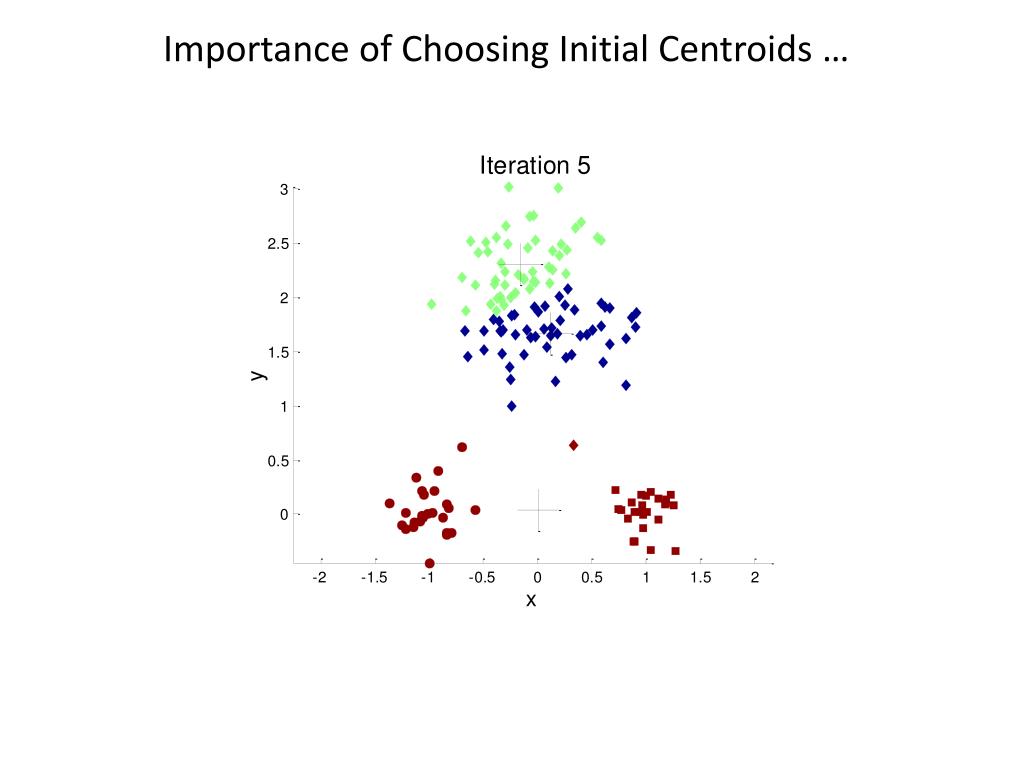 Importance of Choosing Initial Centroids …

Iteration 5

3
2.5
2
1.5
1
0.5
0

y

-2 -1.5 -1 -0.5 0 0.5 1 1.5 2

x